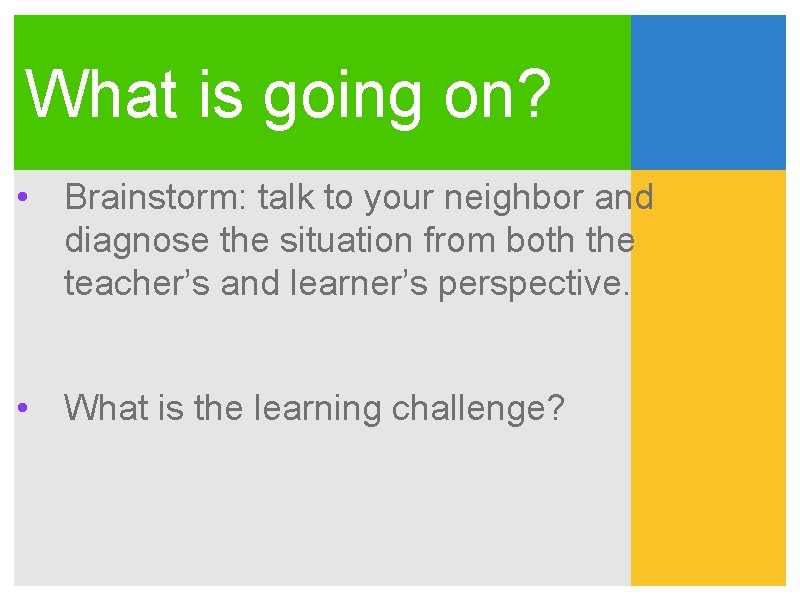 What is going on?

• Brainstorm: talk to your neighbor and diagnose the situation from both the teacher's and learner's perspective.

• What is the learning challenge?